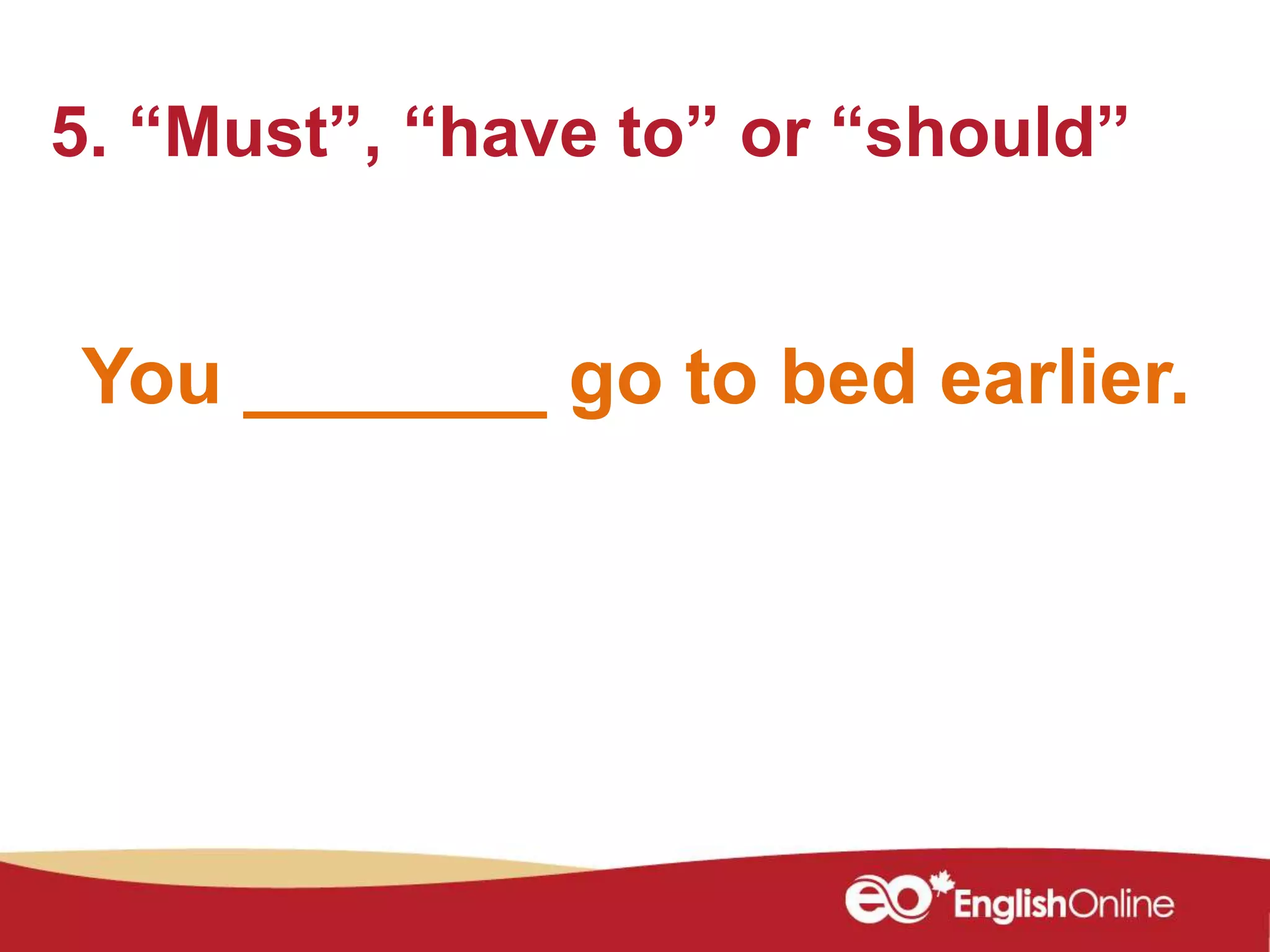 5. “Must”, “have to” or “should”

You ________ go to bed earlier.

eo EnglishOnline